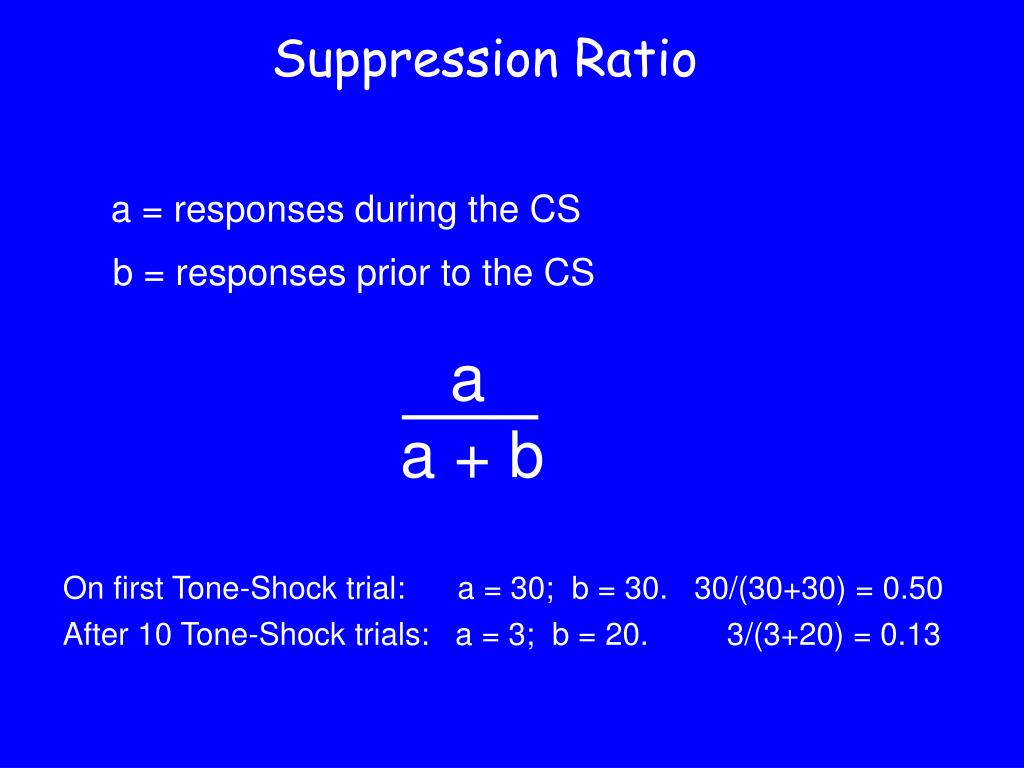 Suppression Ratio

a = responses during the CS

b = responses prior to the CS

$\frac{a}{a + b}$

On first Tone-Shock trial: a = 30; b = 30. 30/(30+30) = 0.50

After 10 Tone-Shock trials: a = 3; b = 20. 3/(3+20) = 0.13